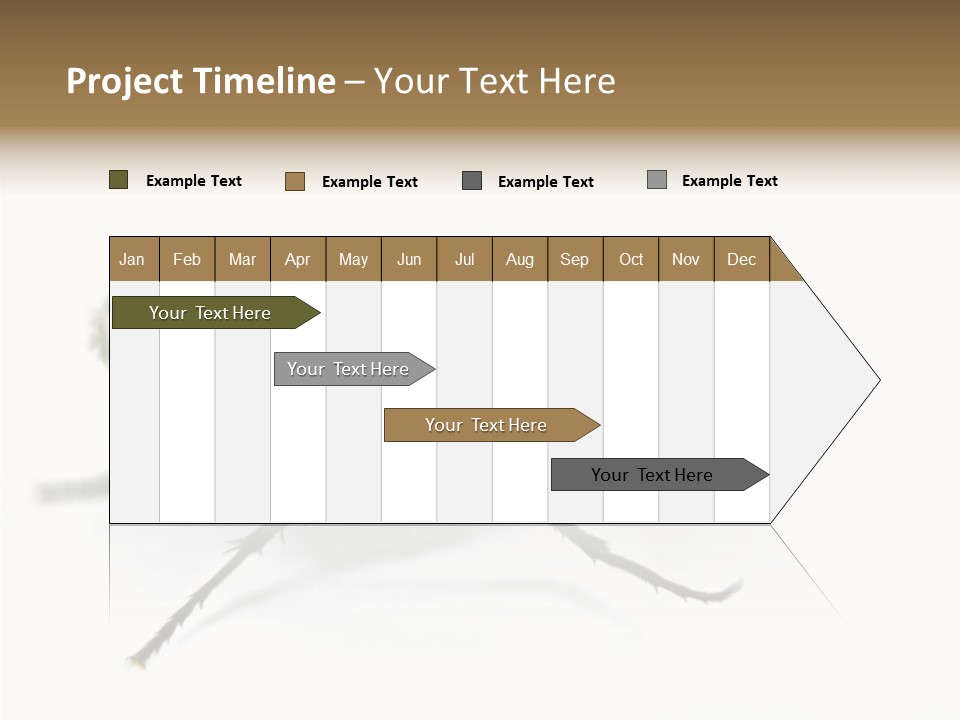 Project Timeline – Your Text Here

Example Text
Example Text
Example Text
Example Text

| Jan | Feb | Mar | Apr | May | Jun | Jul | Aug | Sep | Oct | Nov | Dec |
|---|---|---|---|---|---|---|---|---|---|---|---|

Your Text Here

Your Text Here

Your Text Here

Your Text Here